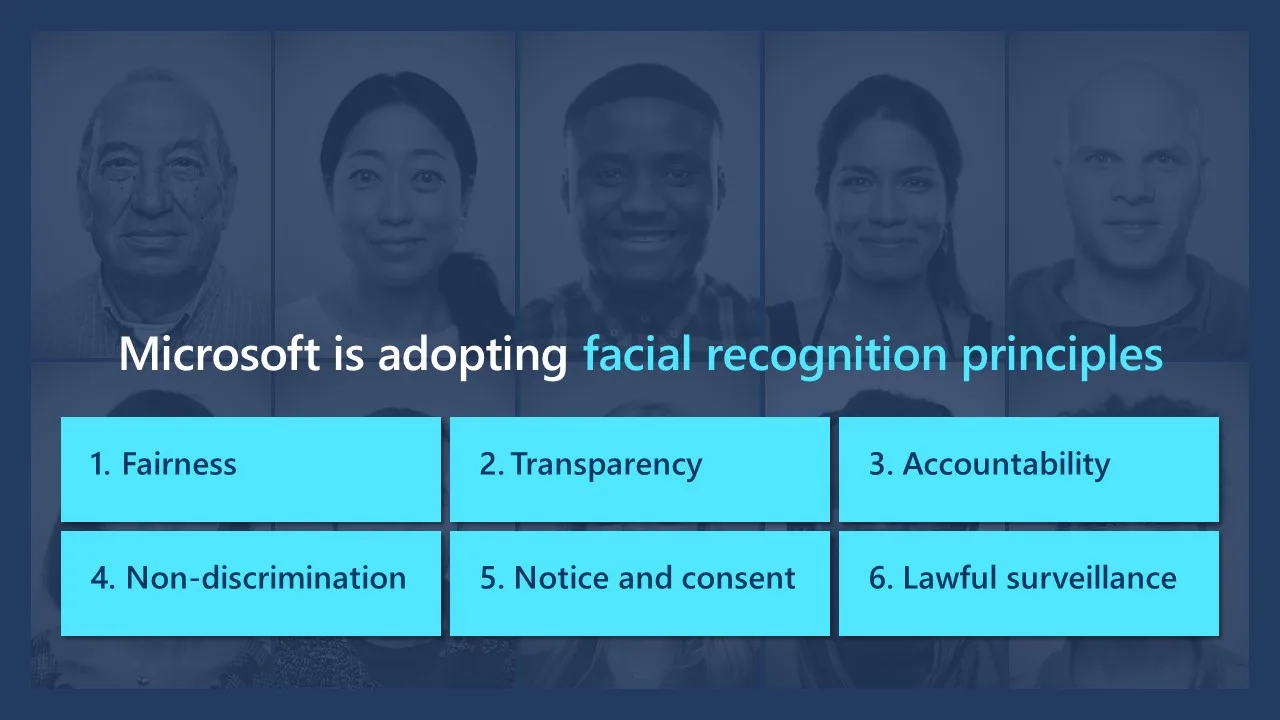 Microsoft is adopting facial recognition principles

1. Fairness

2. Transparency

3. Accountability

4. Non-discrimination

5. Notice and consent

6. Lawful surveillance